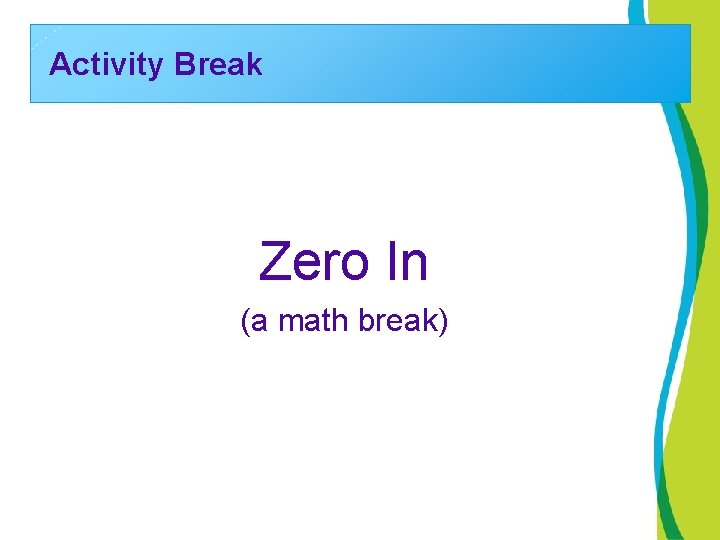 Activity Break

Zero In

(a math break)